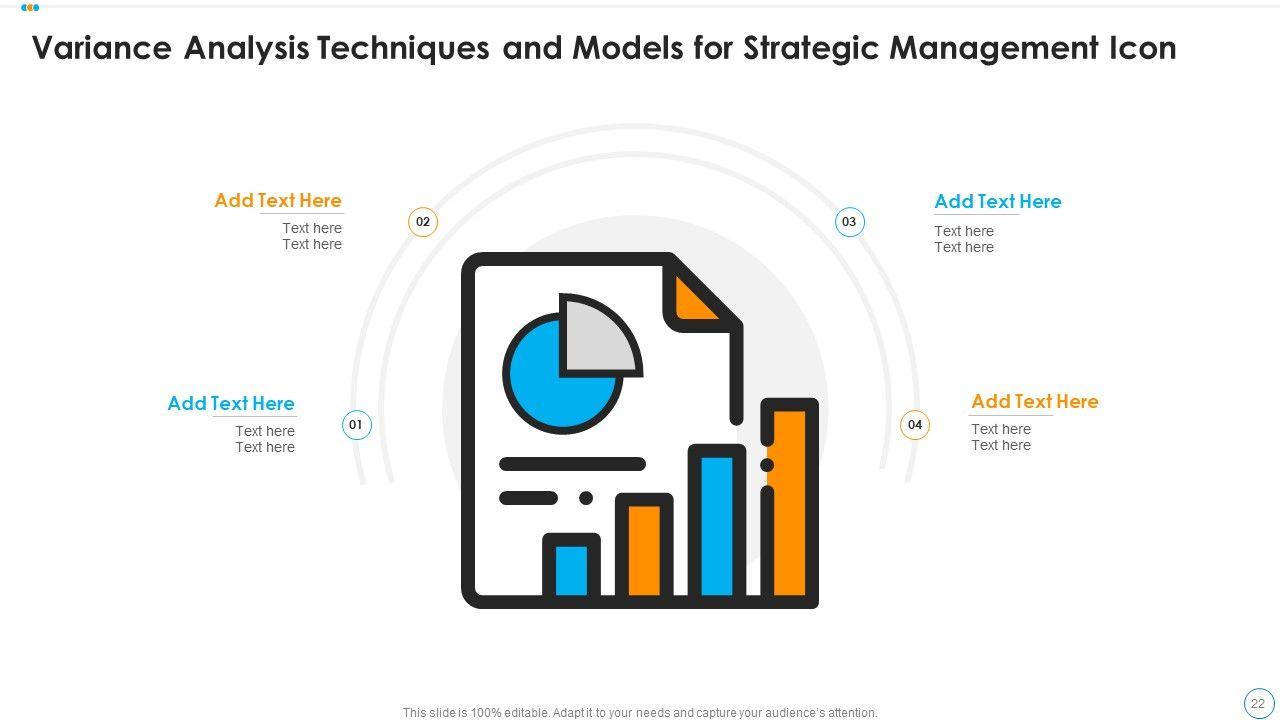 Variance Analysis Techniques and Models for Strategic Management Icon

Add Text Here
Text here
Text here

02

03

Add Text Here
Text here
Text here

Add Text Here
Text here
Text here

01

04

Add Text Here
Text here
Text here

This slide is 100% editable. Adapt it to your needs and capture your audience's attention.

22